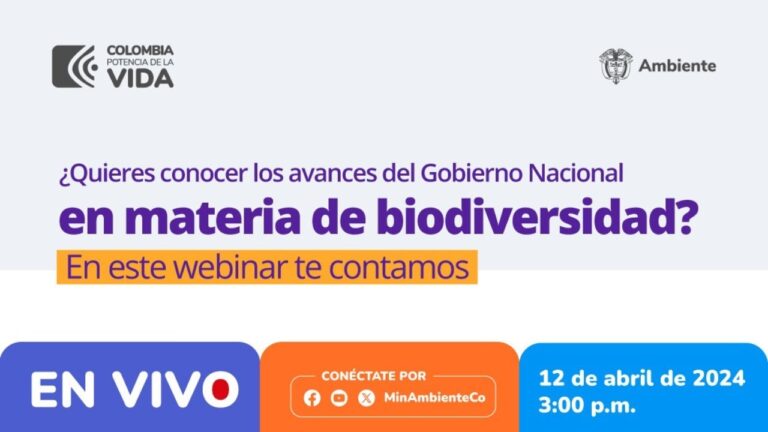 COLOMBIA
POTENCIA DE LA
VIDA

Ambiente

¿Quieres conocer los avances del Gobierno Nacional
en materia de biodiversidad?
En este webinar te contamos

EN VIVO

CONÉCTATE POR
MinAmbienteCo

12 de abril de 2024
3:00 p.m.